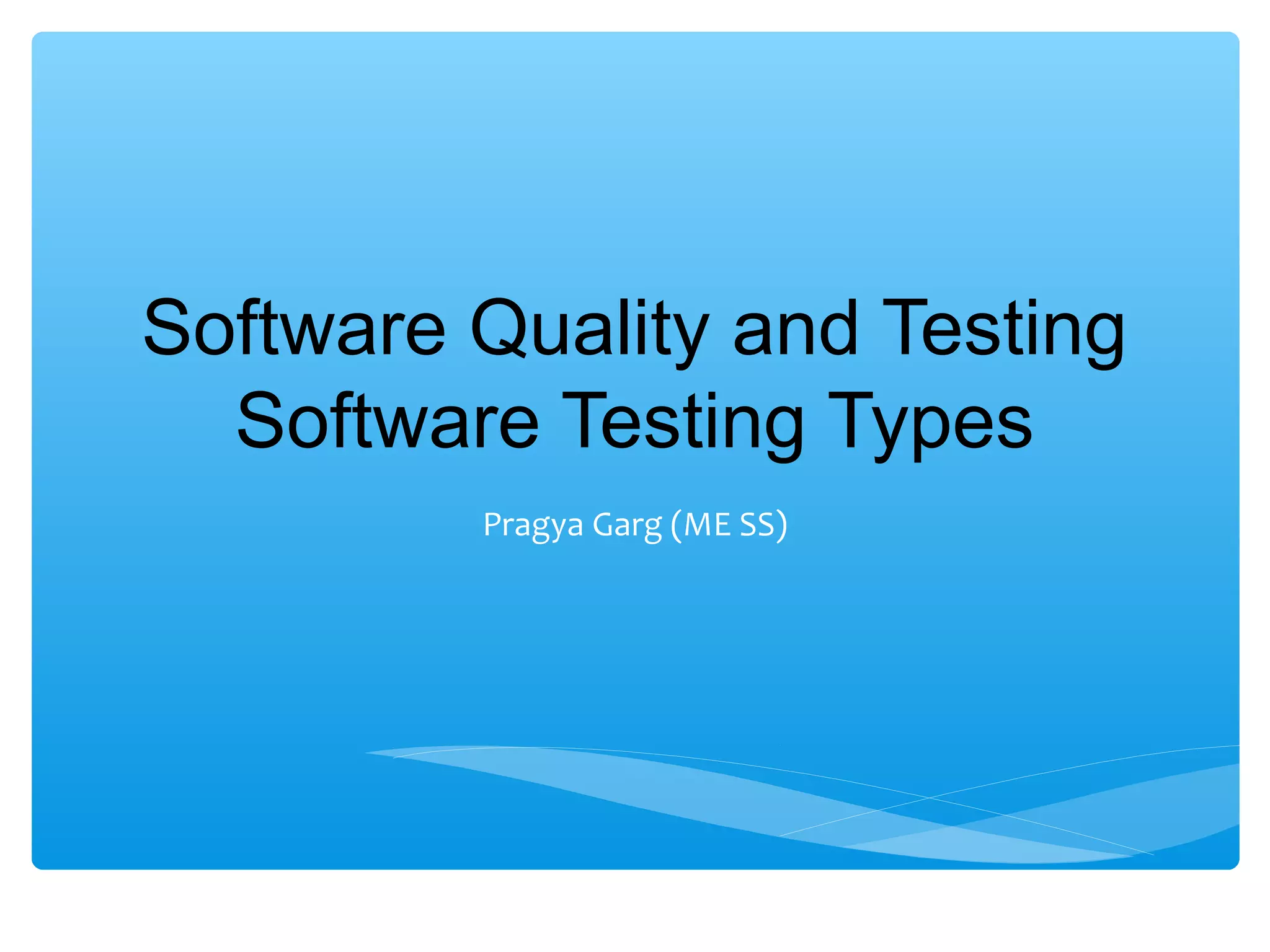 Software Quality and Testing
Software Testing Types

Pragya Garg (ME SS)